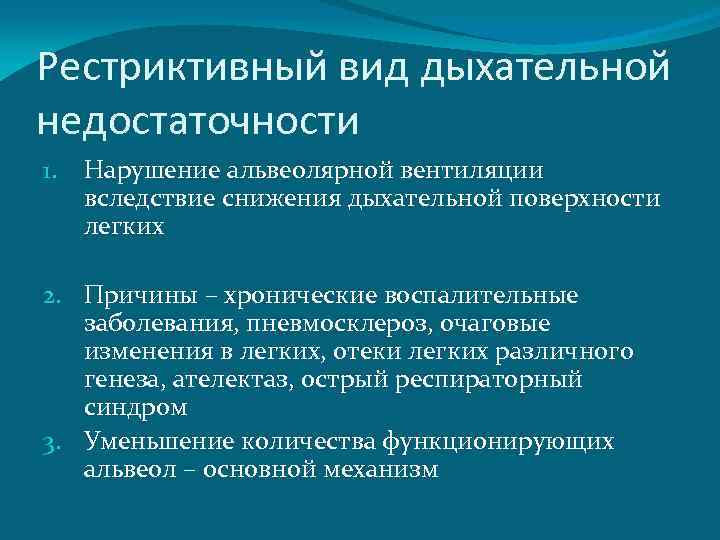 Рестриктивный вид дыхательной недостаточности

1. Нарушение альвеолярной вентиляции вследствие снижения дыхательной поверхности легких

2. Причины – хронические воспалительные заболевания, пневмосклероз, очаговые изменения в легких, отеки легких различного генеза, ателектаз, острый респираторный синдром

3. Уменьшение количества функционирующих альвеол – основной механизм